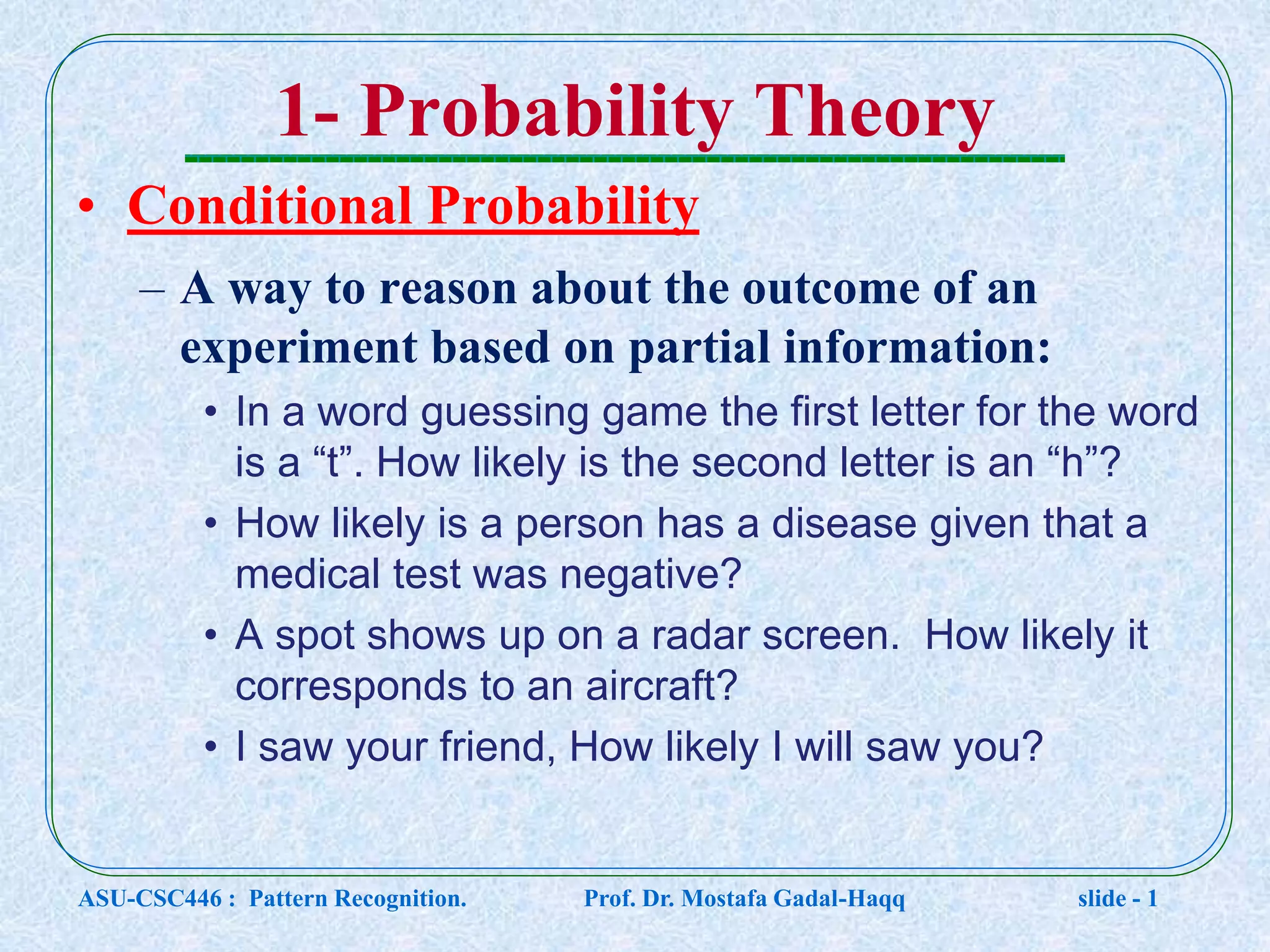 1- Probability Theory

• Conditional Probability

– A way to reason about the outcome of an experiment based on partial information:

• In a word guessing game the first letter for the word is a “t”. How likely is the second letter is an “h”?

• How likely is a person has a disease given that a medical test was negative?

• A spot shows up on a radar screen. How likely it corresponds to an aircraft?

• I saw your friend, How likely I will saw you?

ASU-CSC446 : Pattern Recognition. Prof. Dr. Mostafa Gadal-Haqq slide - 1